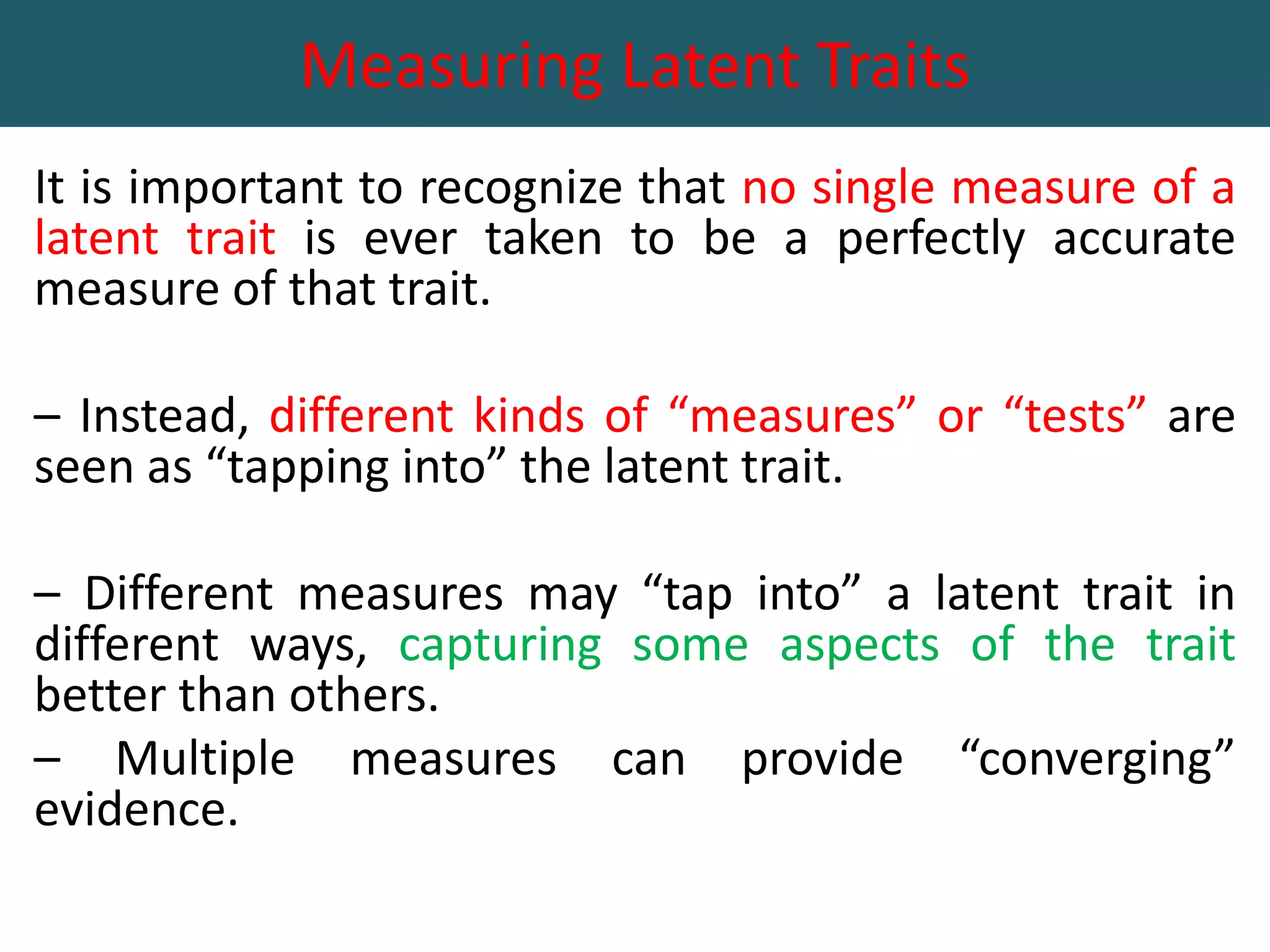 Measuring Latent Traits

It is important to recognize that no single measure of a latent trait is ever taken to be a perfectly accurate measure of that trait.

– Instead, different kinds of “measures” or “tests” are seen as “tapping into” the latent trait.

– Different measures may “tap into” a latent trait in different ways, capturing some aspects of the trait better than others.

– Multiple measures can provide “converging” evidence.